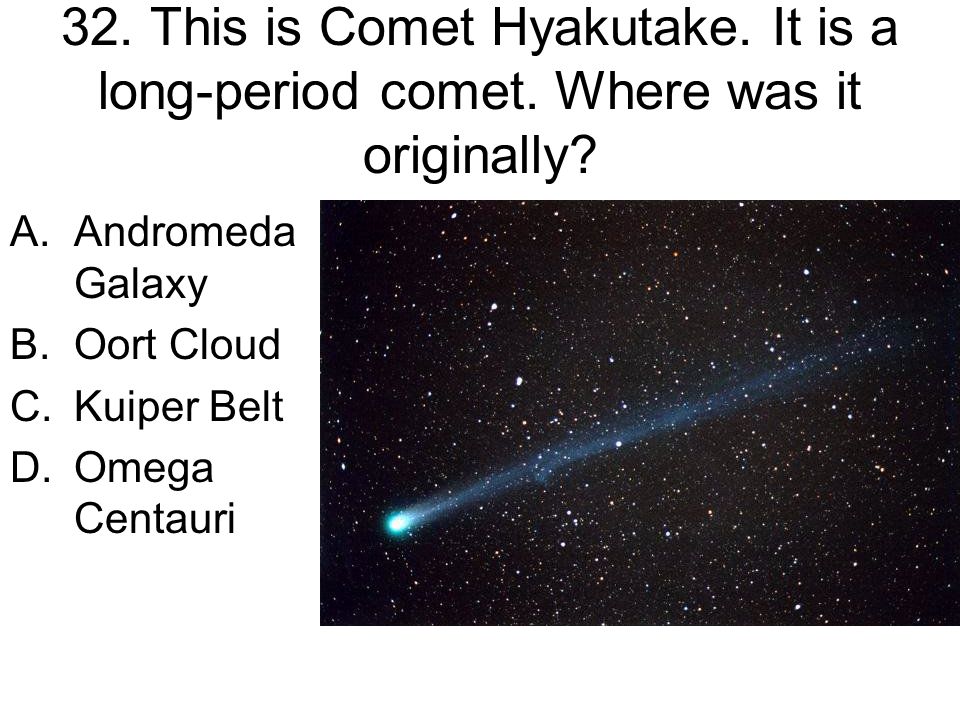 32. This is Comet Hyakutake. It is a long-period comet. Where was it originally?

A. Andromeda Galaxy
B. Oort Cloud
C. Kuiper Belt
D. Omega Centauri